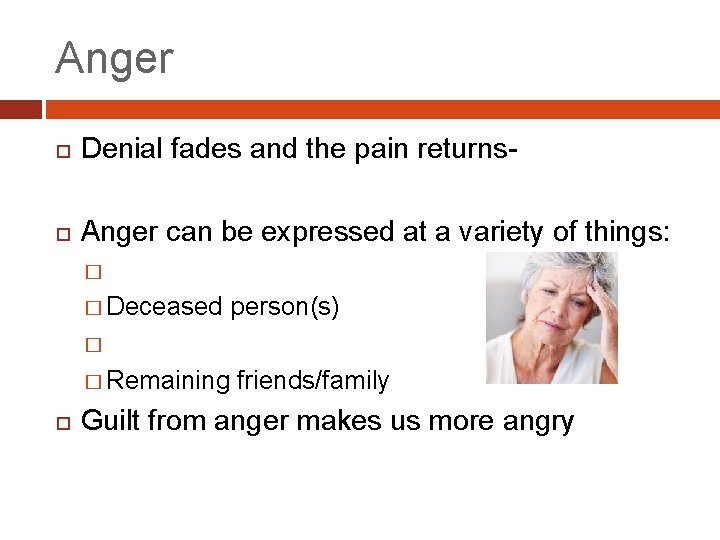 Anger

Denial fades and the pain returns-

Anger can be expressed at a variety of things:

Deceased person(s)

Remaining friends/family

Guilt from anger makes us more angry